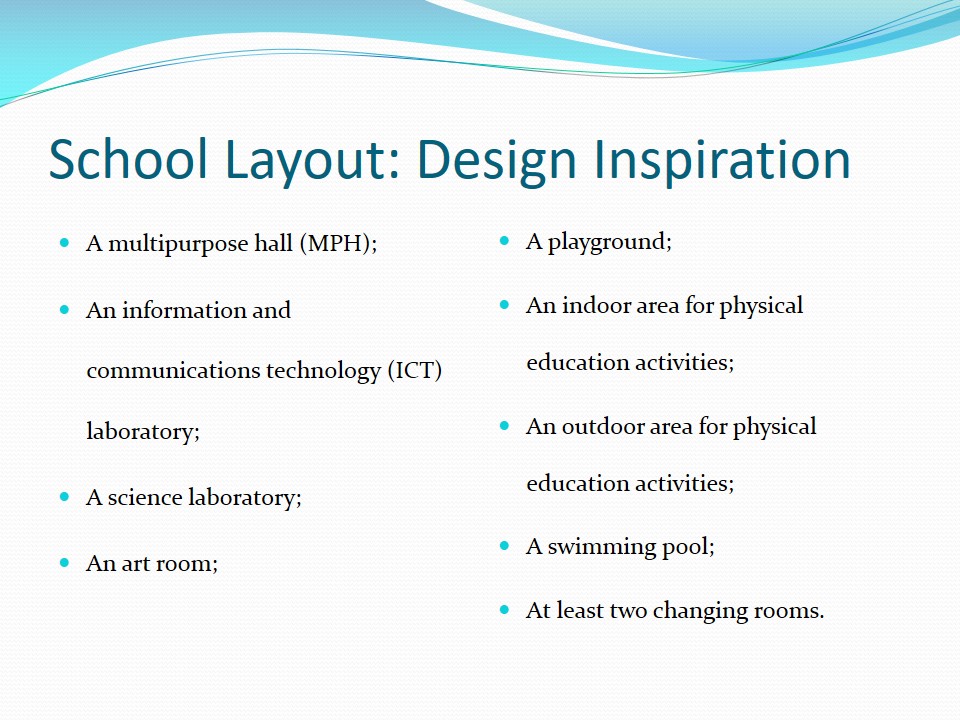 School Layout: Design Inspiration

- A multipurpose hall (MPH);
- An information and communications technology (ICT) laboratory;
- A science laboratory;
- An art room;

- A playground;
- An indoor area for physical education activities;
- An outdoor area for physical education activities;
- A swimming pool;
- At least two changing rooms.